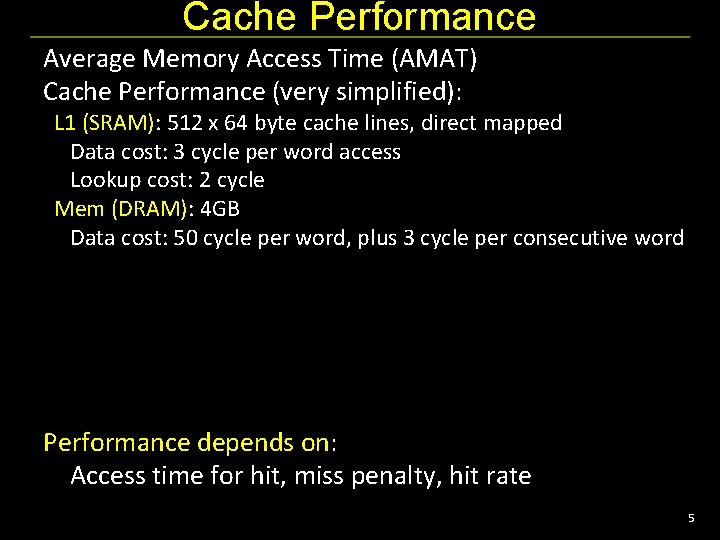 Cache Performance

Average Memory Access Time (AMAT)

Cache Performance (very simplified):

L1 (SRAM): 512 x 64 byte cache lines, direct mapped

Data cost: 3 cycle per word access

Lookup cost: 2 cycle

Mem (DRAM): 4GB

Data cost: 50 cycle per word, plus 3 cycle per consecutive word

Performance depends on:

Access time for hit, miss penalty, hit rate

5